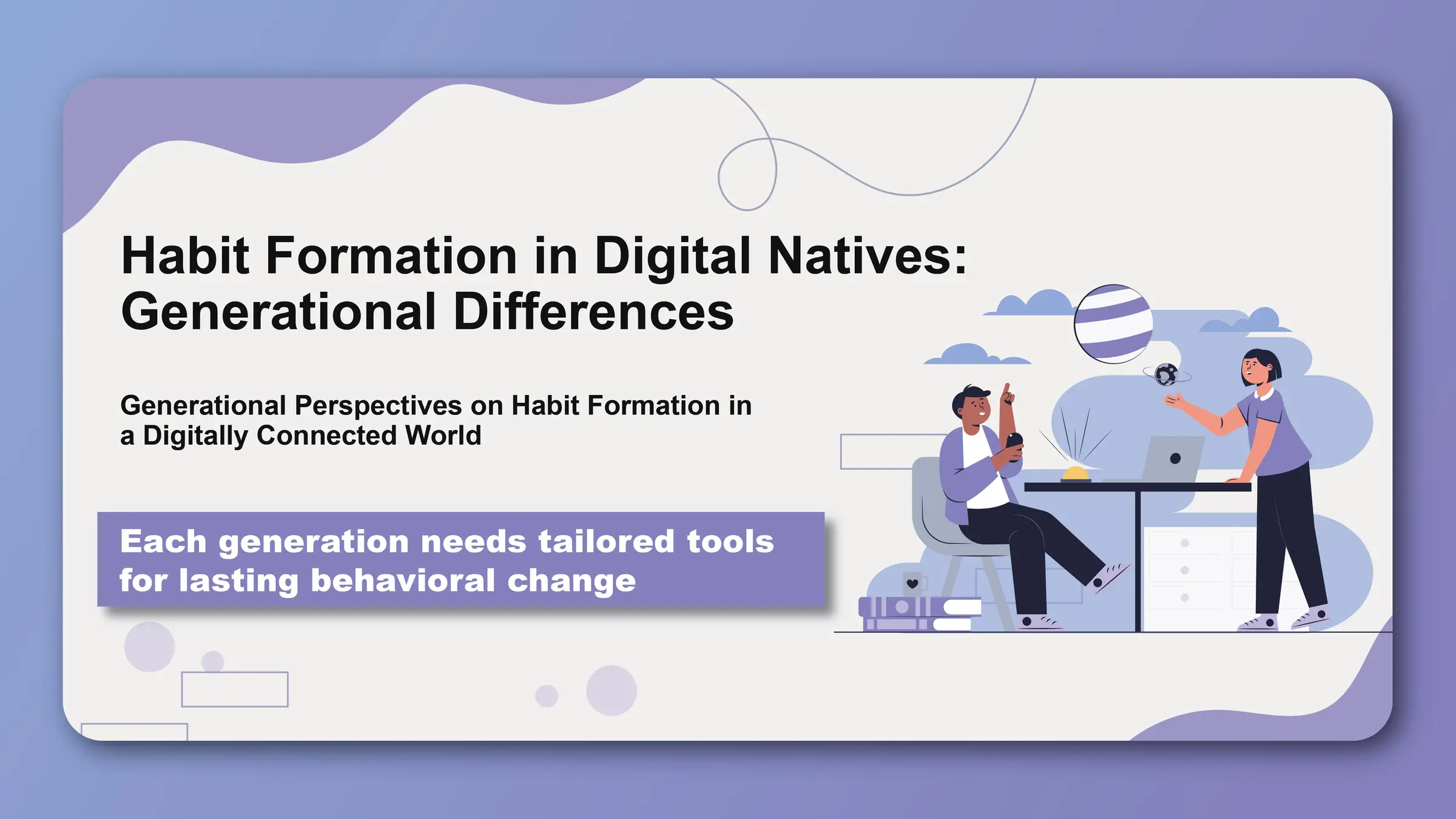 Habit Formation in Digital Natives: Generational Differences

Generational Perspectives on Habit Formation in a Digitally Connected World

Each generation needs tailored tools for lasting behavioral change